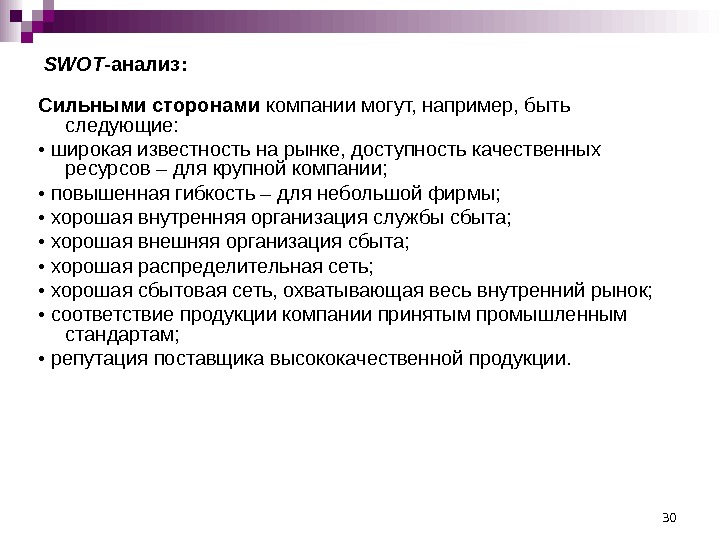 SWOT-анализ:

Сильными сторонами компании могут, например, быть следующие:
• широкая известность на рынке, доступность качественных ресурсов – для крупной компании;
• повышенная гибкость – для небольшой фирмы;
• хорошая внутренняя организация службы сбыта;
• хорошая внешняя организация сбыта;
• хорошая распределительная сеть;
• хорошая сбытовая сеть, охватывающая весь внутренний рынок;
• соответствие продукции компании принятым промышленным стандартам;
• репутация поставщика высококачественной продукции.

30